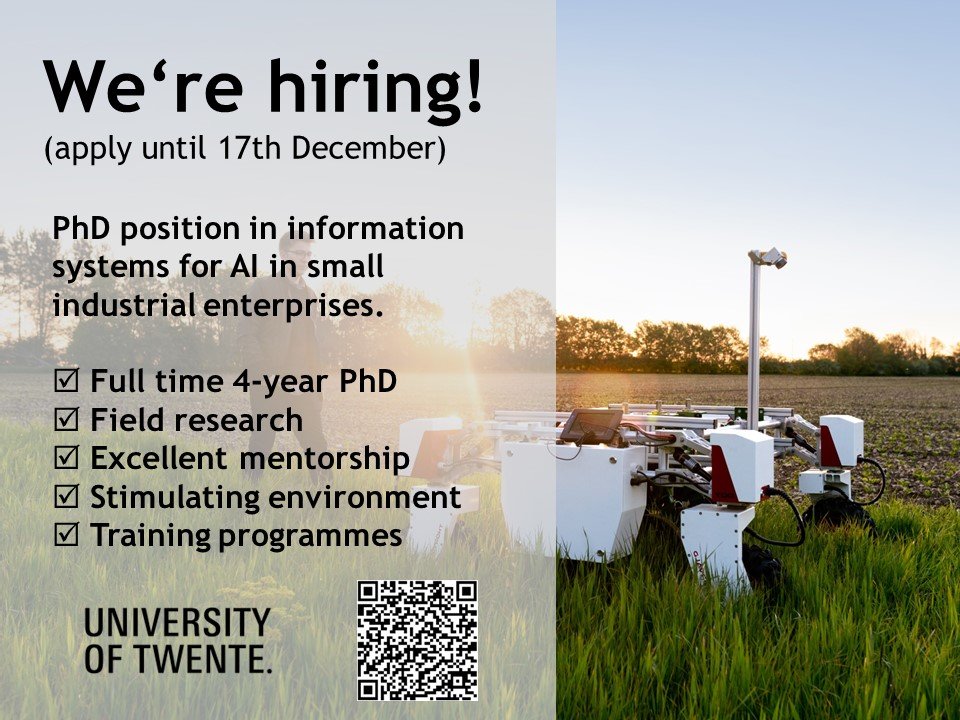 We‘re hiring!
(apply until 17th December)

PhD position in information systems for AI in small industrial enterprises.

☑ Full time 4-year PhD
☑ Field research
☑ Excellent mentorship
☑ Stimulating environment
☑ Training programmes

UNIVERSITY OF TWENTE.